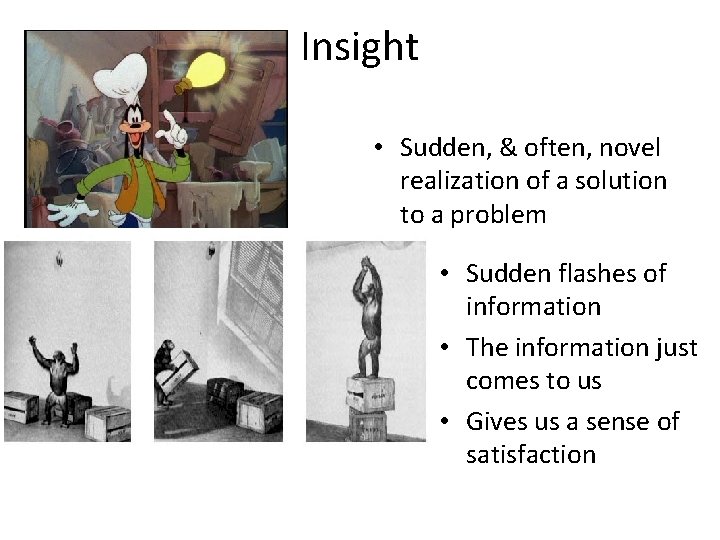 Insight

• Sudden, & often, novel realization of a solution to a problem

• Sudden flashes of information
• The information just comes to us
• Gives us a sense of satisfaction